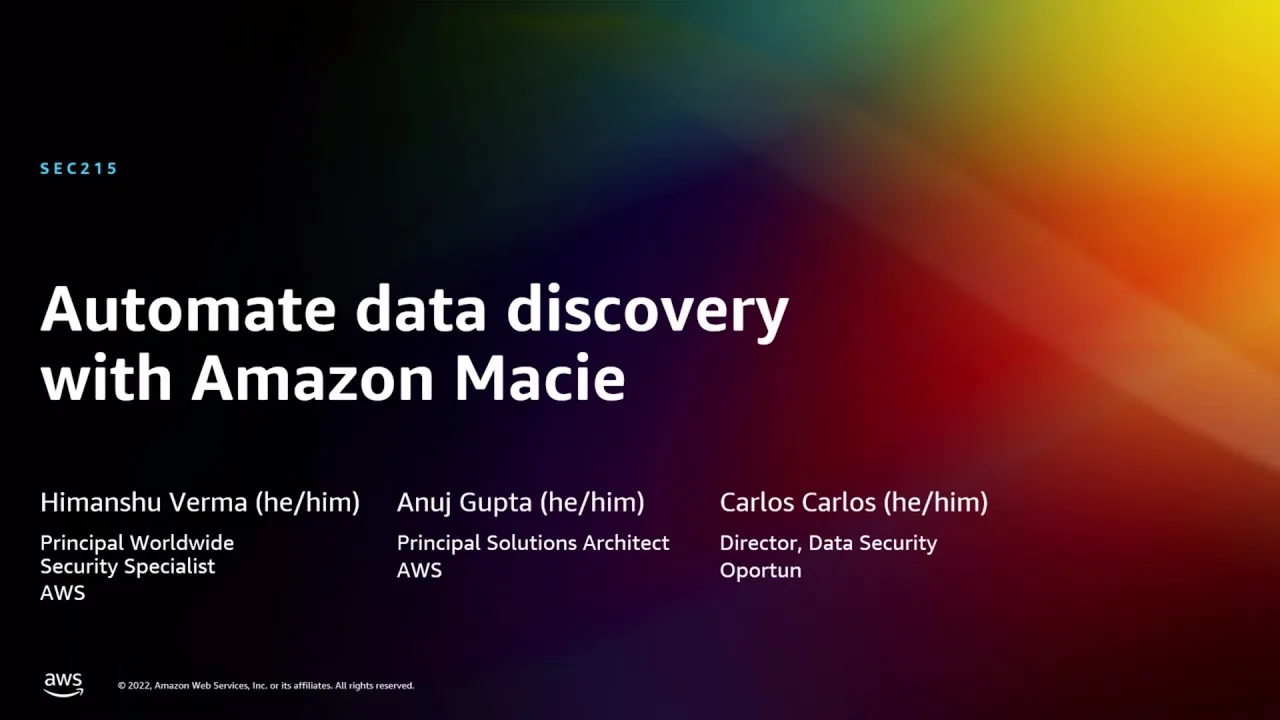 SEC215

Automate data discovery with Amazon Macie

Himanshu Verma (he/him)
Principal Worldwide Security Specialist
AWS

Anuj Gupta (he/him)
Principal Solutions Architect
AWS

Carlos Carlos (he/him)
Director, Data Security
Oportun

aws

© 2022, Amazon Web Services, Inc. or its affiliates. All rights reserved.